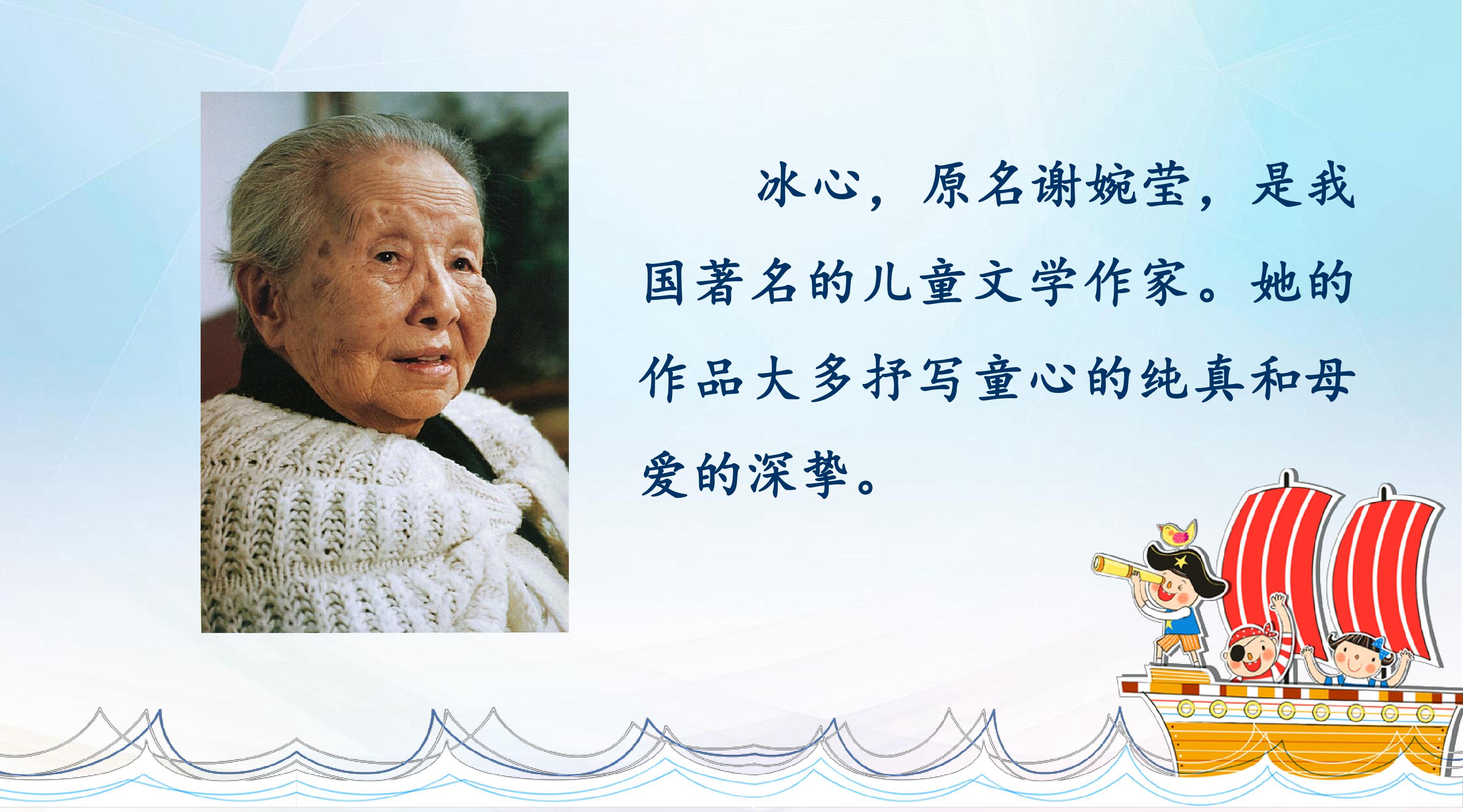 冰心，原名谢婉莹，是我国著名的儿童文学作家。她的作品大多抒写童心的纯真和母爱的深挚。